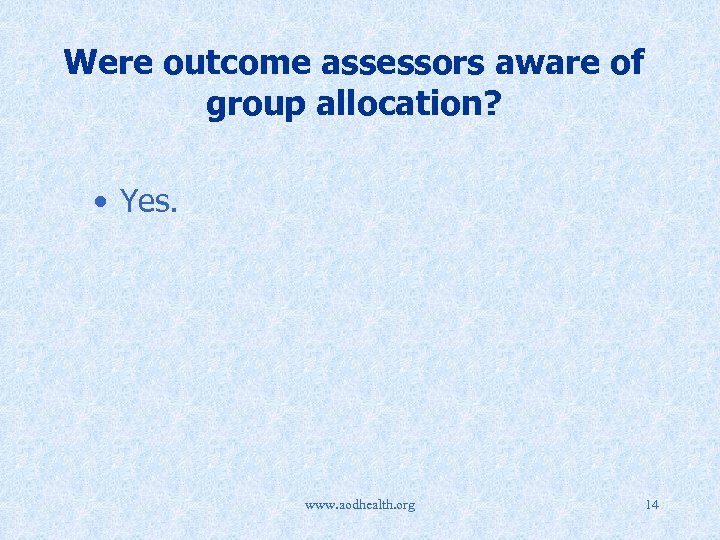 Were outcome assessors aware of group allocation?

• Yes.

www.aodhealth.org

14